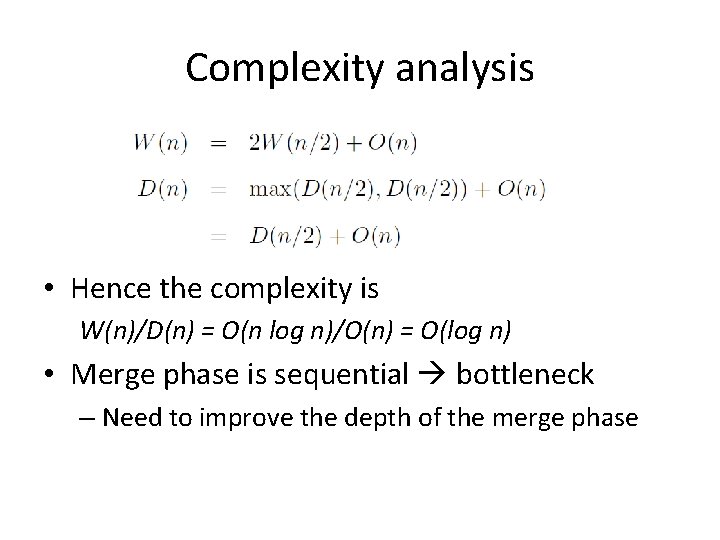 Complexity analysis

$W(n) = 2W(n/2) + O(n)$

$D(n) = \max(D(n/2), D(n/2)) + O(n)$

$= D(n/2) + O(n)$

• Hence the complexity is
W(n)/D(n) = O(n log n)/O(n) = O(log n)

• Merge phase is sequential → bottleneck
– Need to improve the depth of the merge phase